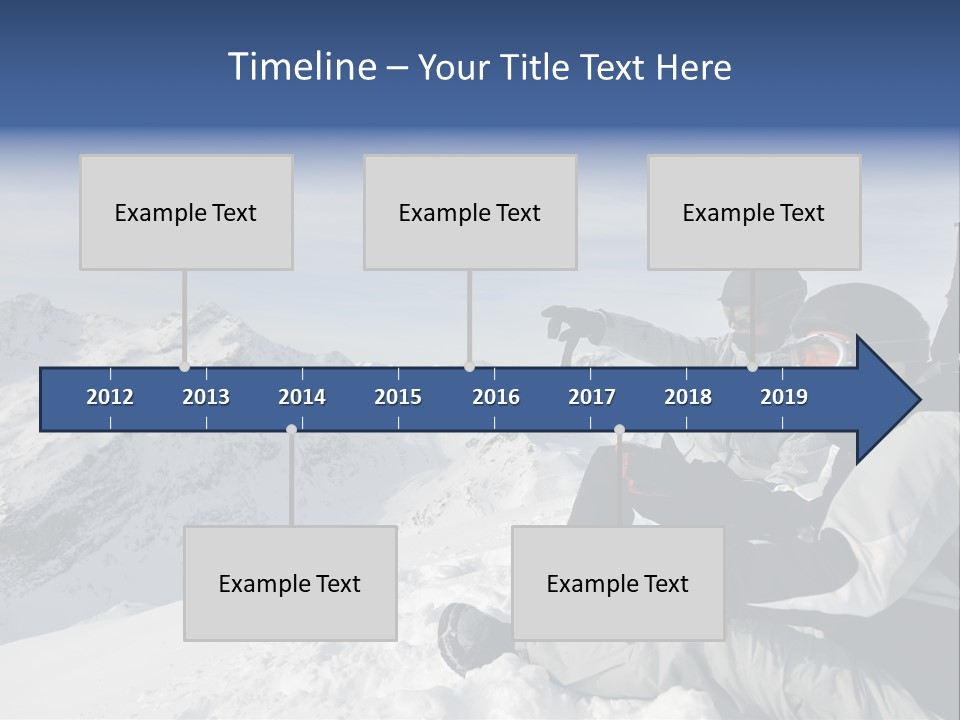 Timeline – Your Title Text Here

Example Text

Example Text

Example Text

2012 2013 2014 2015 2016 2017 2018 2019

Example Text

Example Text